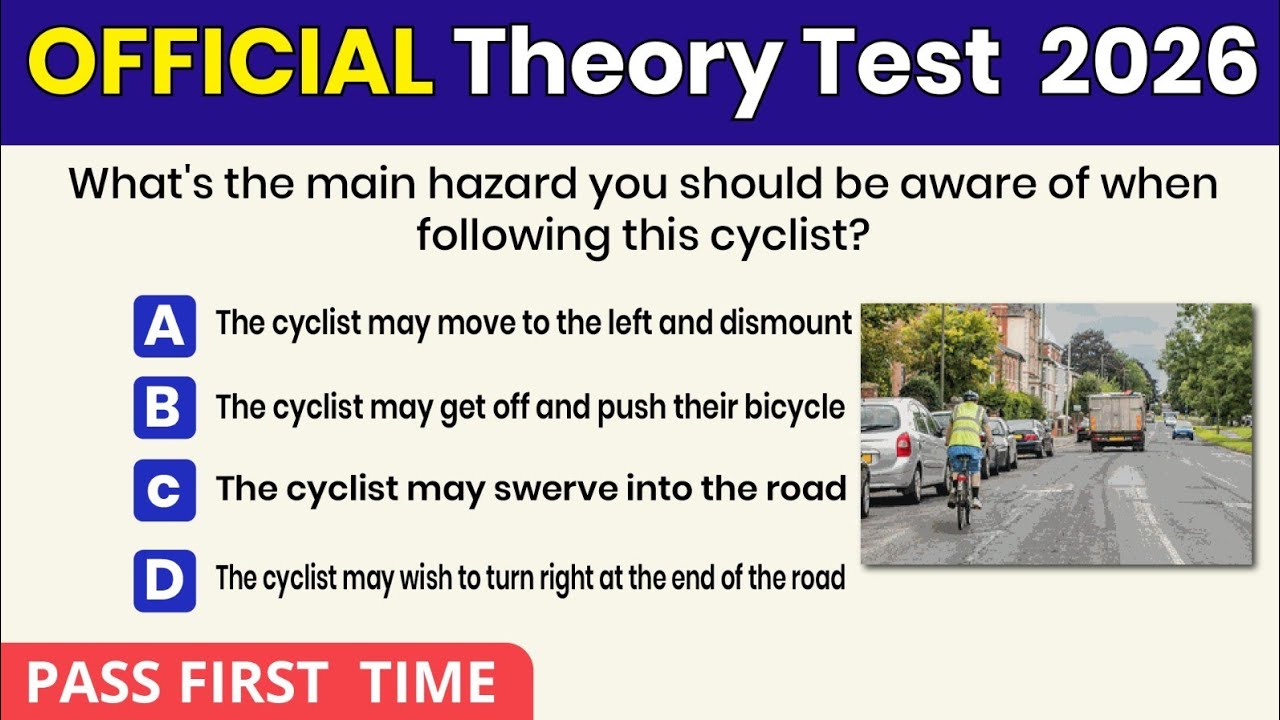 OFFICIAL Theory Test 2026

What's the main hazard you should be aware of when following this cyclist?

A The cyclist may move to the left and dismount

B The cyclist may get off and push their bicycle

C The cyclist may swerve into the road

D The cyclist may wish to turn right at the end of the road

PASS FIRST TIME